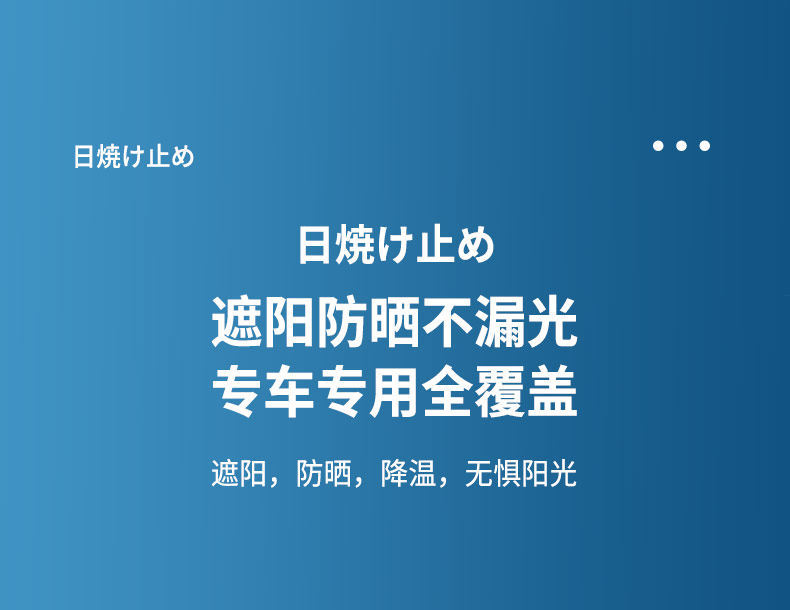 日焼け止め

日焼け止め

遮阳防晒不漏光
专车专用全覆盖

遮阳，防晒，降温，无惧阳光